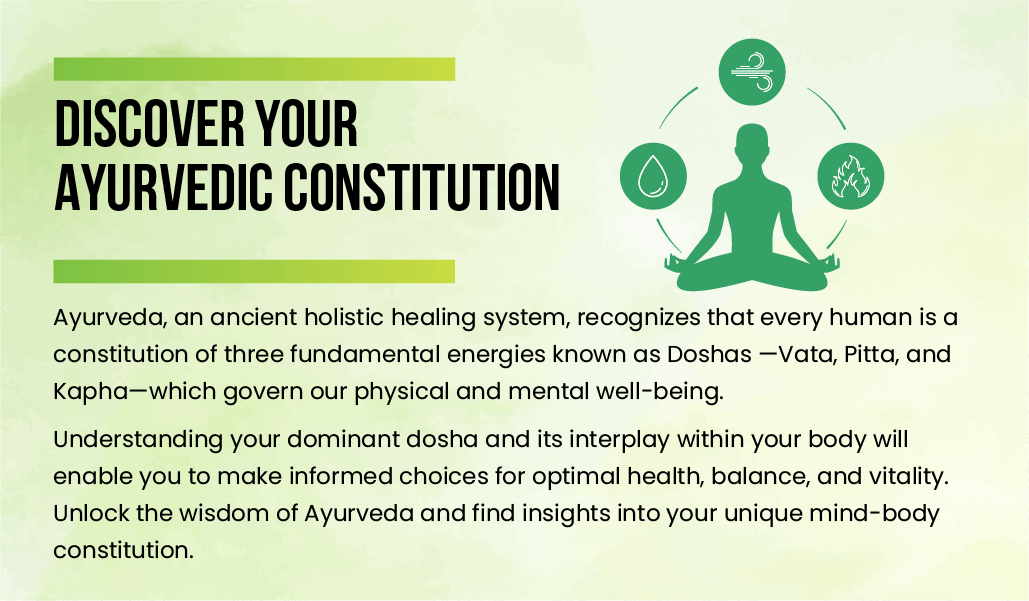 DISCOVER YOUR AYURVEDIC CONSTITUTION

Ayurveda, an ancient holistic healing system, recognizes that every human is a constitution of three fundamental energies known as Doshas —Vata, Pitta, and Kapha—which govern our physical and mental well-being.

Understanding your dominant dosha and its interplay within your body will enable you to make informed choices for optimal health, balance, and vitality. Unlock the wisdom of Ayurveda and find insights into your unique mind-body constitution.